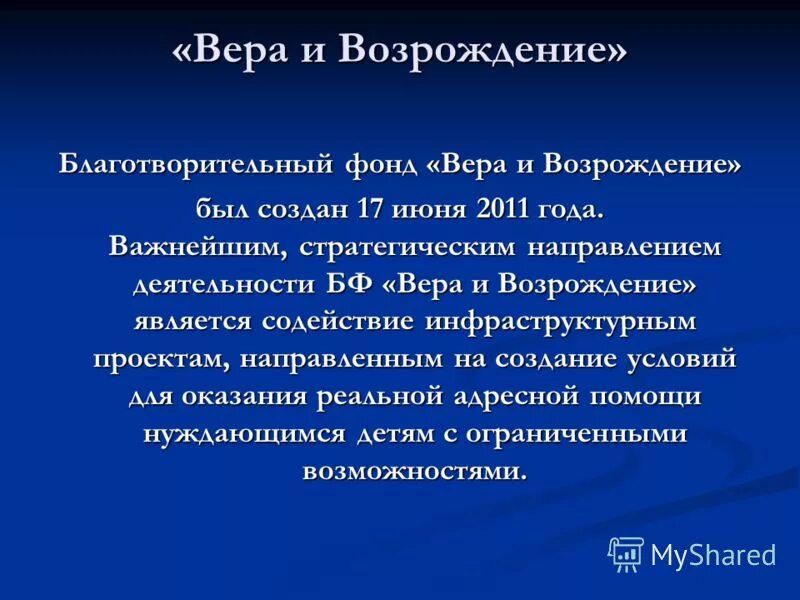 «Вера и Возрождение»

Благотворительный фонд «Вера и Возрождение» был создан 17 июня 2011 года. Важнейшим, стратегическим направлением деятельности БФ «Вера и Возрождение» является содействие инфраструктурным проектам, направленным на создание условий для оказания реальной адресной помощи нуждающимся детям с ограниченными возможностями.

MyShared